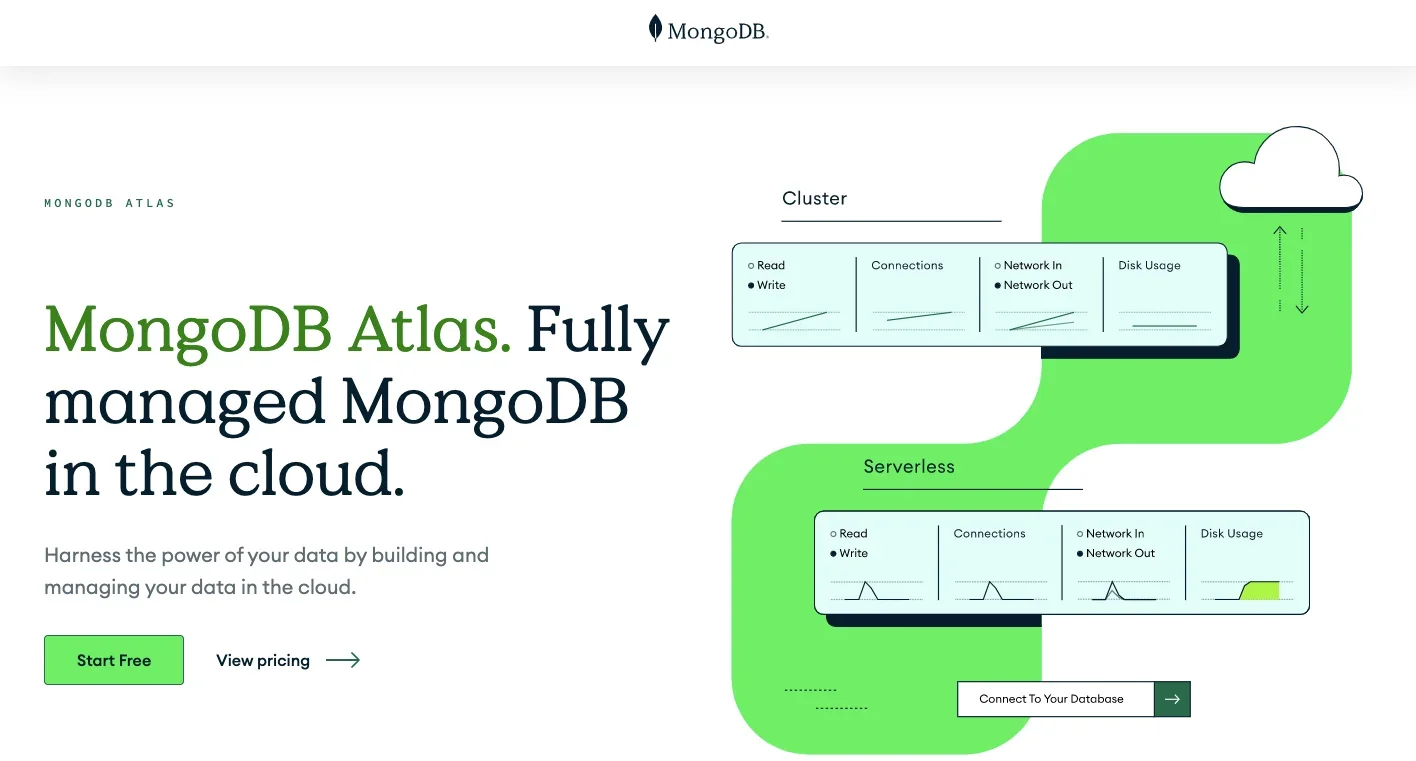 MongoDB.

MONGODB ATLAS

MongoDB Atlas. Fully managed MongoDB in the cloud.

Harness the power of your data by building and managing your data in the cloud.

Start Free

View pricing

Cluster

Read
Write

Connections

Network In
Network Out

Disk Usage

Serverless

Read
Write

Connections

Network In
Network Out

Disk Usage

Connect To Your Database